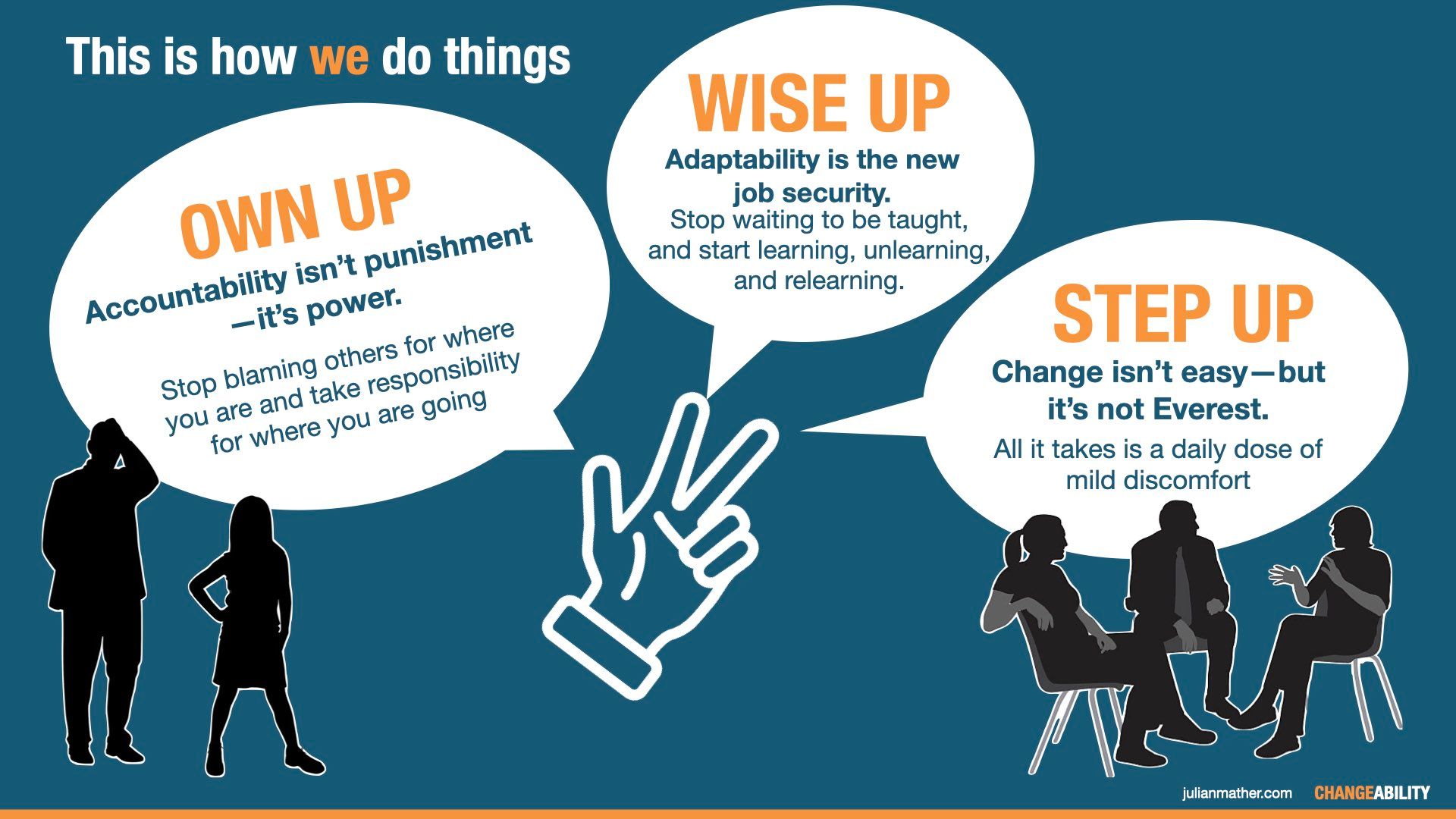 This is how we do things

OWN UP

Accountability isn't punishment —it's power.

Stop blaming others for where you are and take responsibility for where you are going

WISE UP

Adaptability is the new job security.

Stop waiting to be taught, and start learning, unlearning, and relearning.

STEP UP

Change isn't easy—but it's not Everest.

All it takes is a daily dose of mild discomfort

julianmather.com CHANGEABILITY